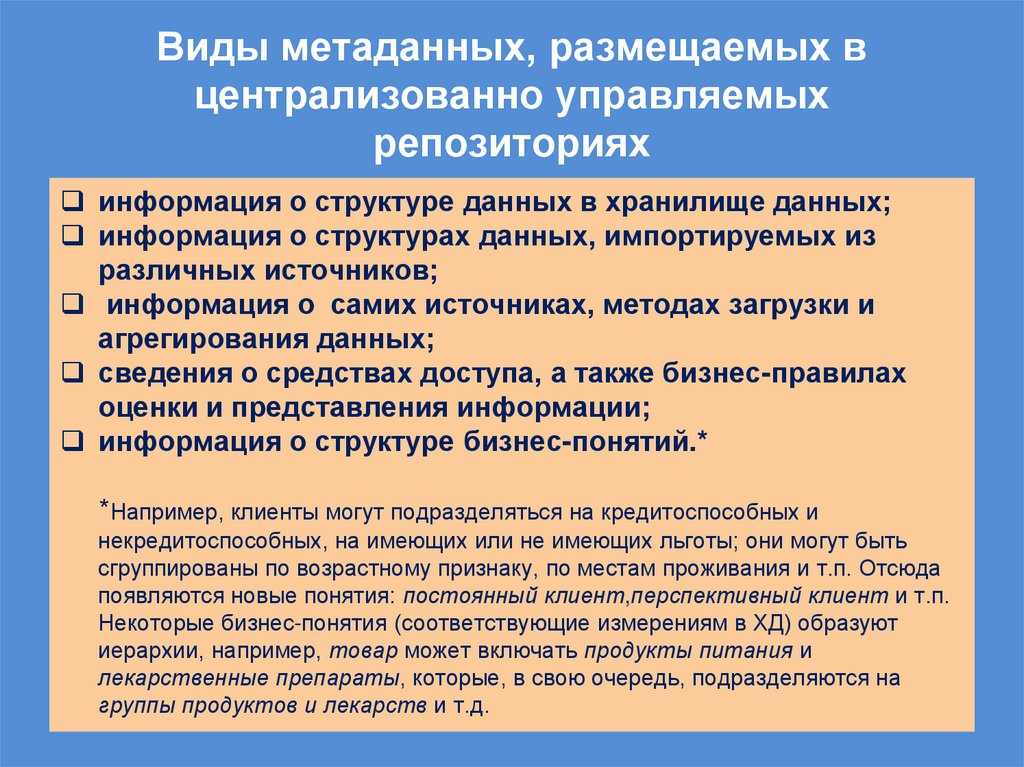 Виды метаданных, размещаемых в централизованно управляемых репозиториях

❑ информация о структуре данных в хранилище данных;
❑ информация о структурах данных, импортируемых из различных источников;
❑ информация о самих источниках, методах загрузки и агрегирования данных;
❑ сведения о средствах доступа, а также бизнес-правилах оценки и представления информации;
❑ информация о структуре бизнес-понятий.*

*Например, клиенты могут подразделяться на кредитоспособных и некредитоспособных, на имеющих или не имеющих льготы; они могут быть сгруппированы по возрастному признаку, по местам проживания и т.п. Отсюда появляются новые понятия: постоянный клиент,перспективный клиент и т.п. Некоторые бизнес-понятия (соответствующие измерениям в ХД) образуют иерархии, например, товар может включать продукты питания и лекарственные препараты, которые, в свою очередь, подразделяются на группы продуктов и лекарств и т.д.